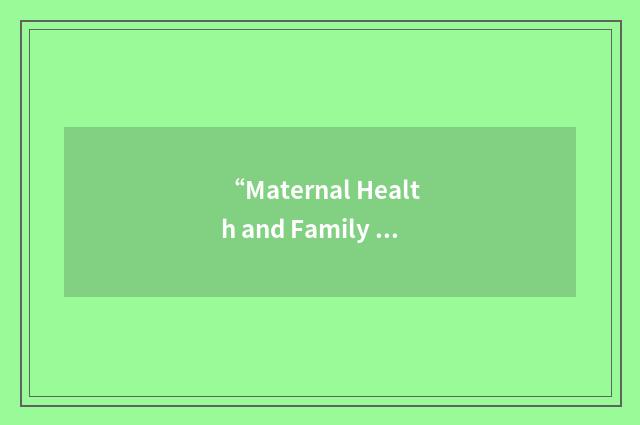 “Maternal Health and Family ...